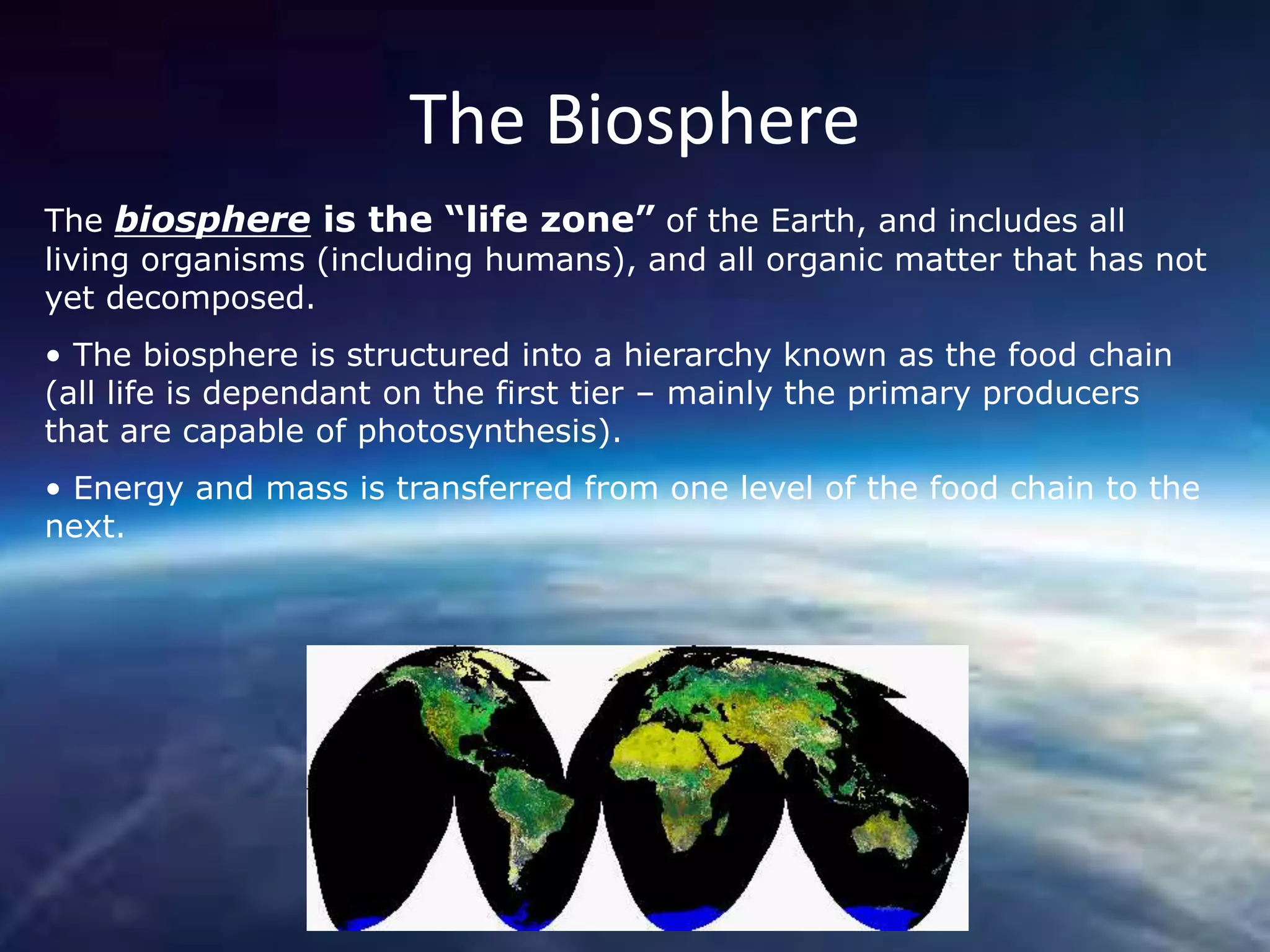 The Biosphere

The biosphere is the “life zone” of the Earth, and includes all living organisms (including humans), and all organic matter that has not yet decomposed.

• The biosphere is structured into a hierarchy known as the food chain (all life is dependant on the first tier – mainly the primary producers that are capable of photosynthesis).

• Energy and mass is transferred from one level of the food chain to the next.